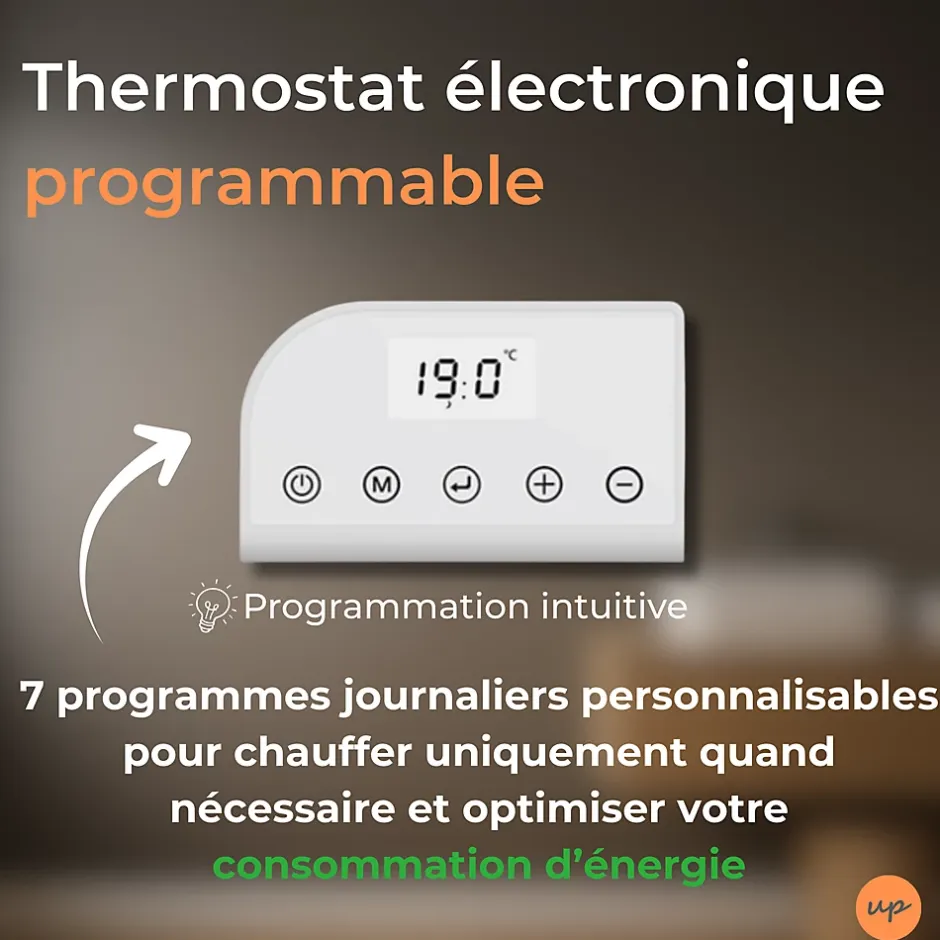 Thermostat électronique
programmable

19.0 °C

M

Programmation intuitive

7 programmes journaliers personnalisables pour chauffer uniquement quand nécessaire et optimiser votre consommation d'énergie

up